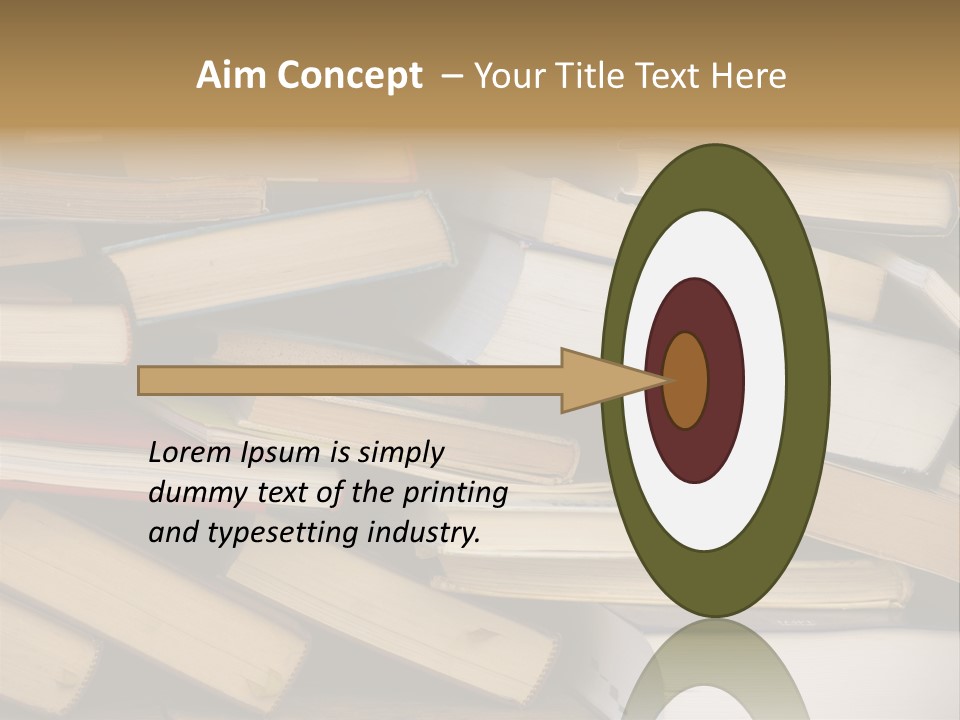 Aim Concept – Your Title Text Here

Lorem Ipsum is simply dummy text of the printing and typesetting industry.